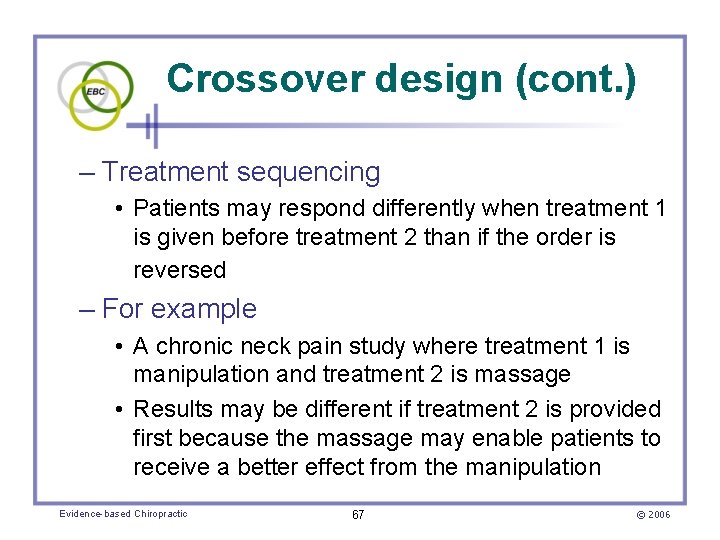 EBC

Crossover design (cont.)

– Treatment sequencing

• Patients may respond differently when treatment 1 is given before treatment 2 than if the order is reversed

– For example

• A chronic neck pain study where treatment 1 is manipulation and treatment 2 is massage

• Results may be different if treatment 2 is provided first because the massage may enable patients to receive a better effect from the manipulation

Evidence-based Chiropractic 67 © 2006